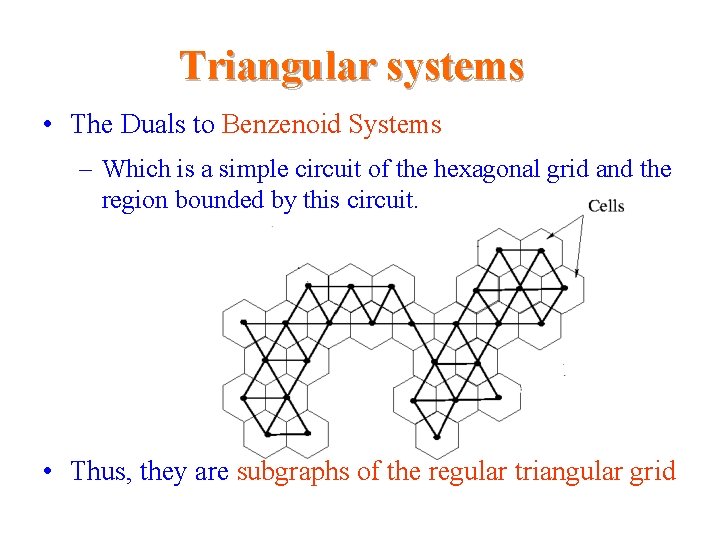 Triangular systems

• The Duals to Benzenoid Systems

– Which is a simple circuit of the hexagonal grid and the region bounded by this circuit.

Cells

• Thus, they are subgraphs of the regular triangular grid